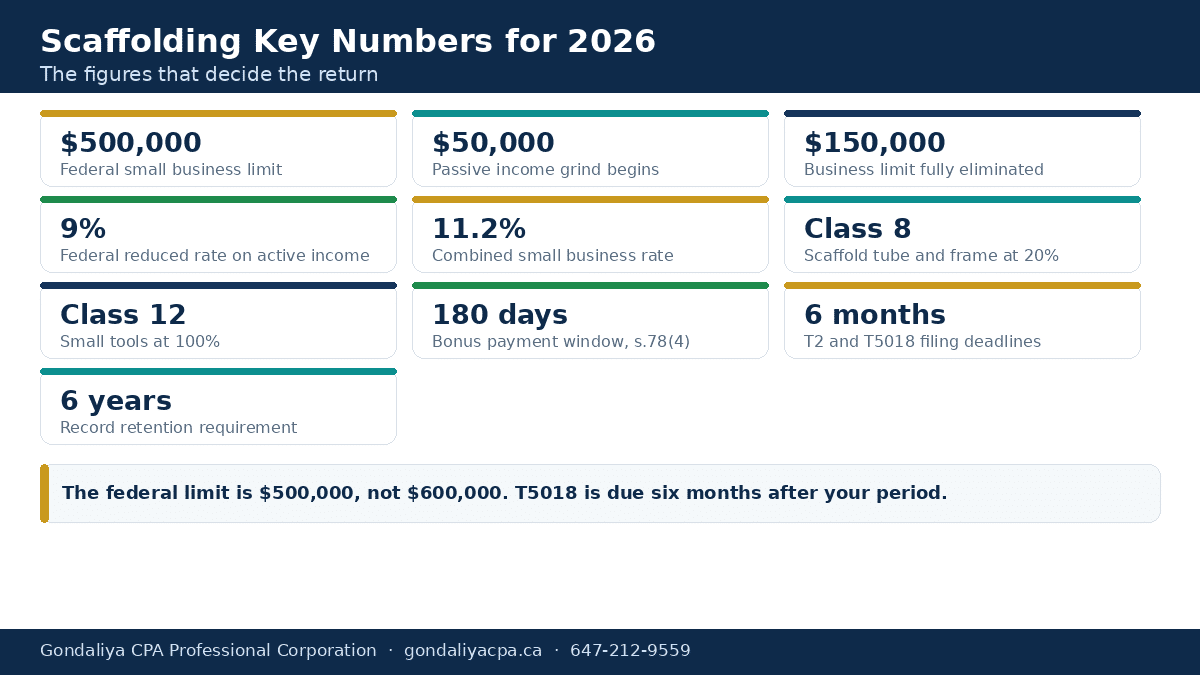 Scaffolding Key Numbers for 2026
The figures that decide the return

$500,000
Federal small business limit

$50,000
Passive income grind begins

$150,000
Business limit fully eliminated

9%
Federal reduced rate on active income

11.2%
Combined small business rate

Class 8
Scaffold tube and frame at 20%

Class 12
Small tools at 100%

180 days
Bonus payment window, s.78(4)

6 months
T2 and T5018 filing deadlines

6 years
Record retention requirement

The federal limit is $500,000, not $600,000. T5018 is due six months after your period.

Gondaliya CPA Professional Corporation · gondaliyacpa.ca · 647-212-9559